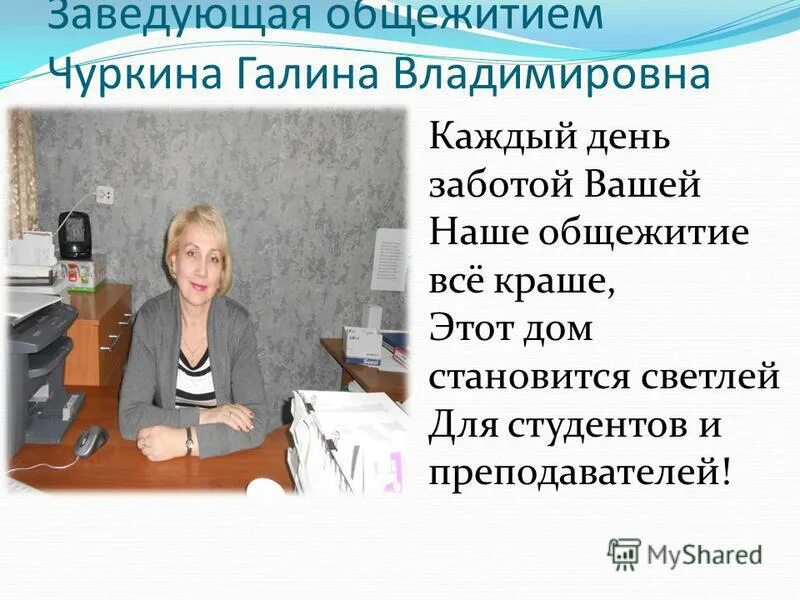 Заведующая общежитием
Чуркина Галина Владимировна

Каждый день
заботой Вашей
Наше общежитие
всё краше,
Этот дом
становится светлей
Для студентов и
преподавателей!

MyShared